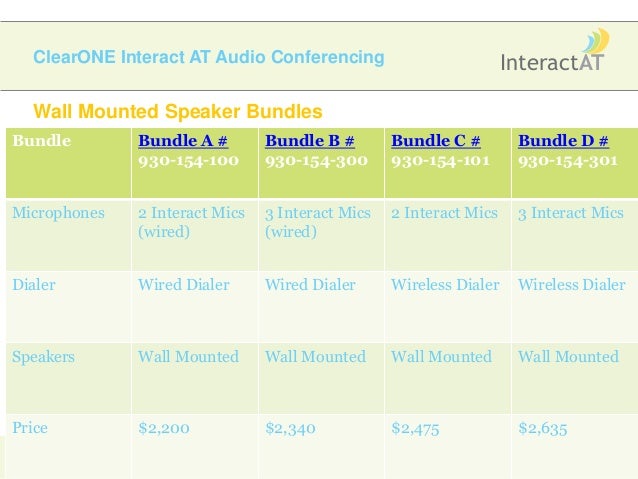 ClearONE Interact AT Audio Conferencing

InteractAT

Wall Mounted Speaker Bundles

| Bundle | Bundle A # 930-154-100 | Bundle B # 930-154-300 | Bundle C # 930-154-101 | Bundle D # 930-154-301 |
|---|---|---|---|---|
| Microphones | 2 Interact Mics (wired) | 3 Interact Mics (wired) | 2 Interact Mics | 3 Interact Mics |
| Dialer | Wired Dialer | Wired Dialer | Wireless Dialer | Wireless Dialer |
| Speakers | Wall Mounted | Wall Mounted | Wall Mounted | Wall Mounted |
| Price | \$2,200 | \$2,340 | \$2,475 | \$2,635 |